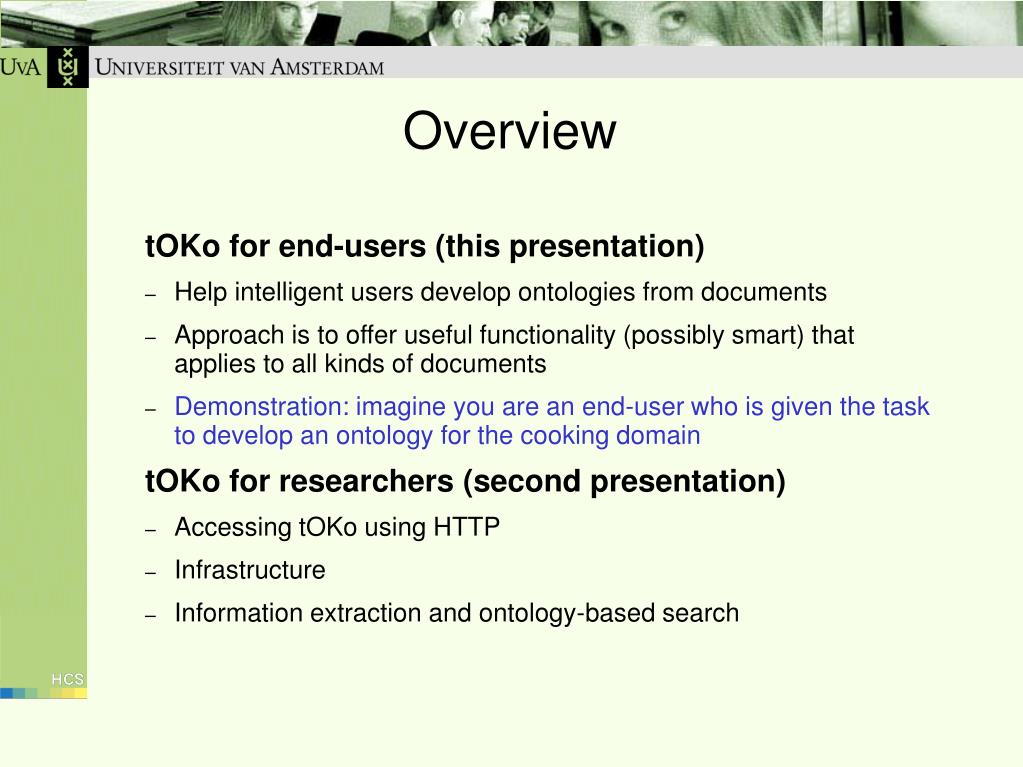 UvA UNIVERSITEIT VAN AMSTERDAM

Overview

tOKo for end-users (this presentation)

– Help intelligent users develop ontologies from documents

– Approach is to offer useful functionality (possibly smart) that applies to all kinds of documents

– Demonstration: imagine you are an end-user who is given the task to develop an ontology for the cooking domain

tOKo for researchers (second presentation)

– Accessing tOKo using HTTP

– Infrastructure

– Information extraction and ontology-based search

HCS